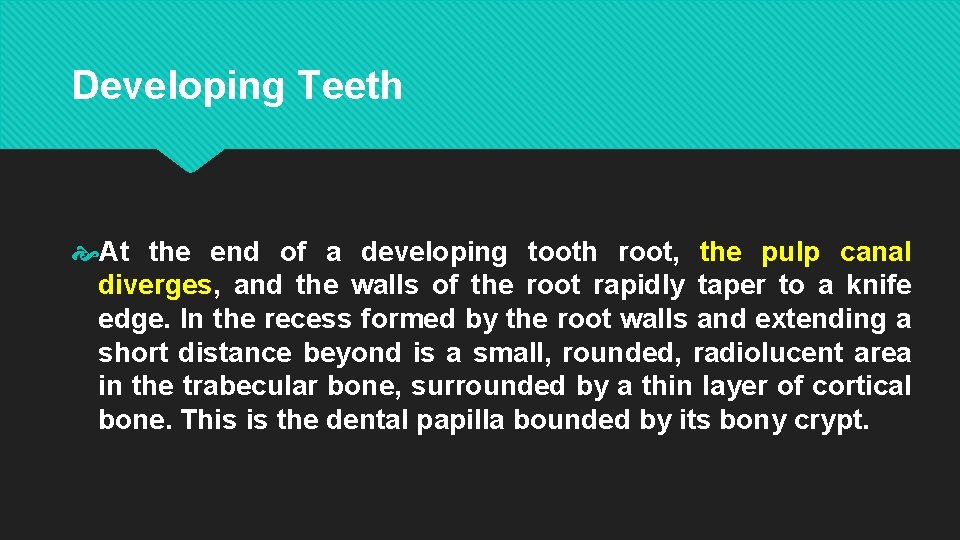 Developing Teeth

At the end of a developing tooth root, the pulp canal diverges, and the walls of the root rapidly taper to a knife edge. In the recess formed by the root walls and extending a short distance beyond is a small, rounded, radiolucent area in the trabecular bone, surrounded by a thin layer of cortical bone. This is the dental papilla bounded by its bony crypt.